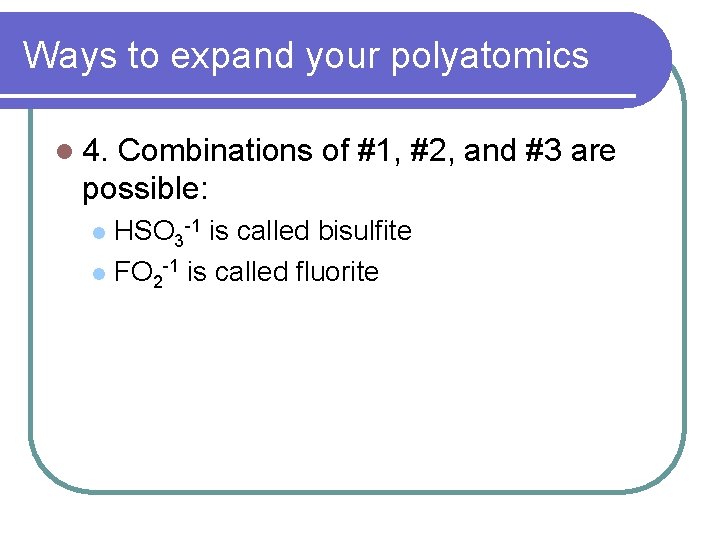 Ways to expand your polyatomics

4. Combinations of #1, #2, and #3 are possible:

$HSO_3^{-1}$ is called bisulfite

$FO_2^{-1}$ is called fluorite